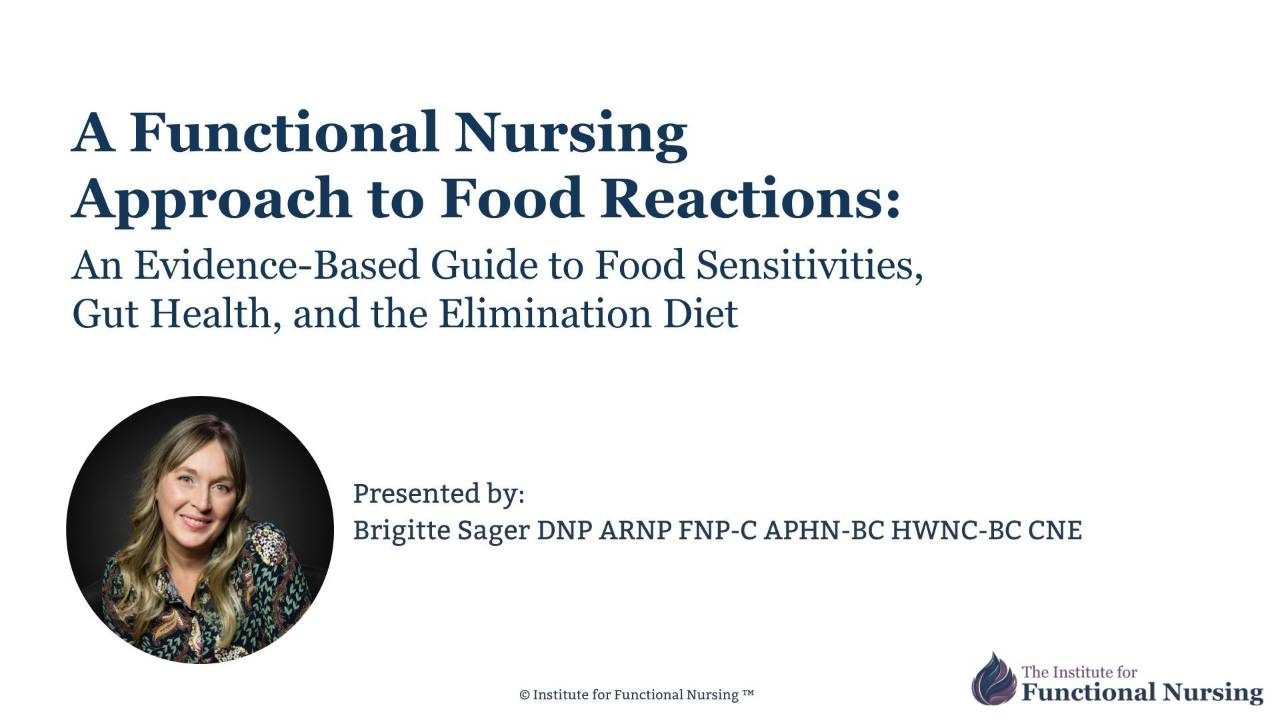 A Functional Nursing Approach to Food Reactions:

An Evidence-Based Guide to Food Sensitivities, Gut Health, and the Elimination Diet

Presented by:
Brigitte Sager DNP ARNP FNP-C APHN-BC HWNC-BC CNE

© Institute for Functional Nursing ™

The Institute for
Functional Nursing